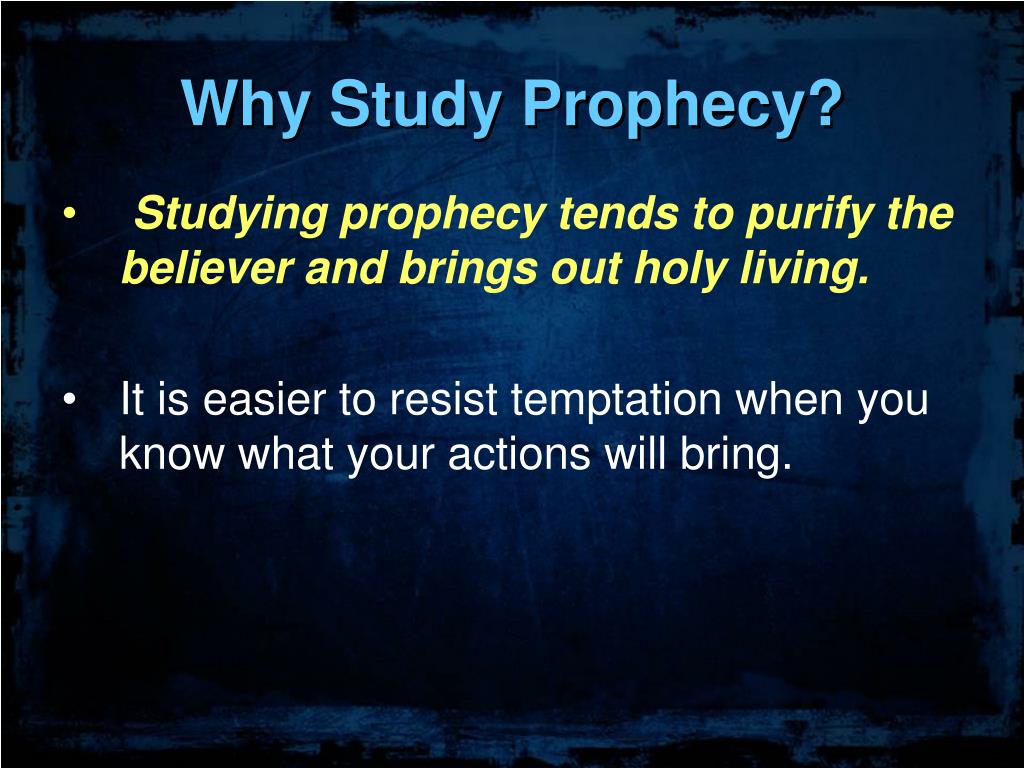 Why Study Prophecy?

• Studying prophecy tends to purify the believer and brings out holy living.

• It is easier to resist temptation when you know what your actions will bring.